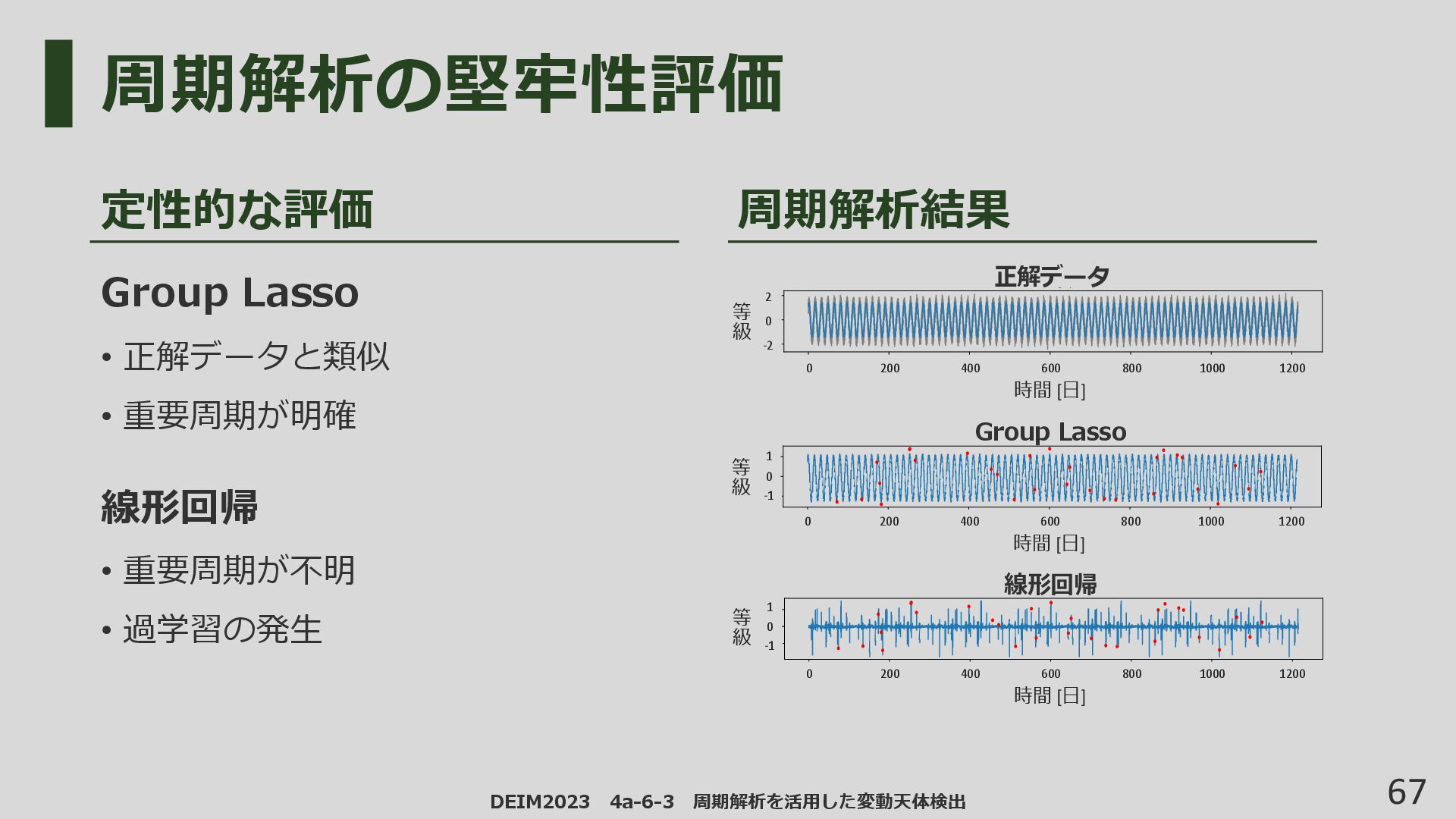 周期解析の堅牢性評価

定性的な評価

Group Lasso

• 正解データと類似

• 重要周期が明確

線形回帰

• 重要周期が不明

• 過学習の発生

周期解析結果

正解データ

等級

2
0
-2

0 200 400 600 800 1000 1200

時間 [日]

Group Lasso

等級

1
0
-1

0 200 400 600 800 1000 1200

時間 [日]

線形回帰

等級

1
0
-1

0 200 400 600 800 1000 1200

時間 [日]

DEIM2023 4a-6-3 周期解析を活用した変動天体検出

67